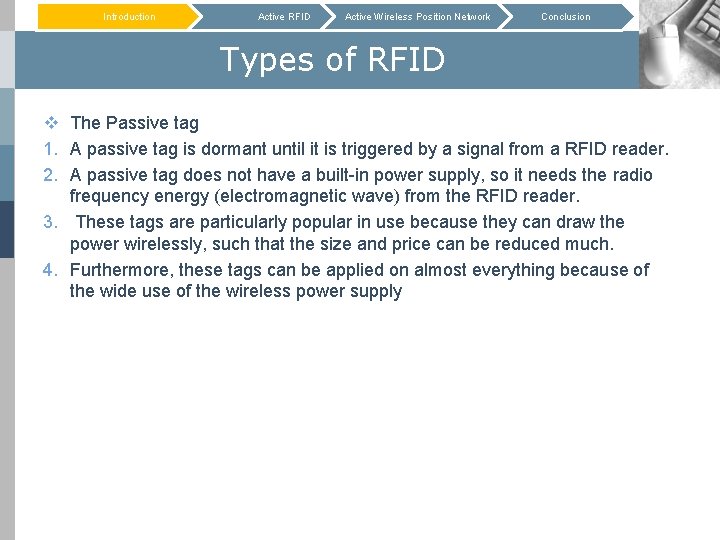 Introduction Active RFID Active Wireless Position Network Conclusion

Types of RFID

❖ The Passive tag

1. A passive tag is dormant until it is triggered by a signal from a RFID reader.
2. A passive tag does not have a built-in power supply, so it needs the radio frequency energy (electromagnetic wave) from the RFID reader.
3. These tags are particularly popular in use because they can draw the power wirelessly, such that the size and price can be reduced much.
4. Furthermore, these tags can be applied on almost everything because of the wide use of the wireless power supply